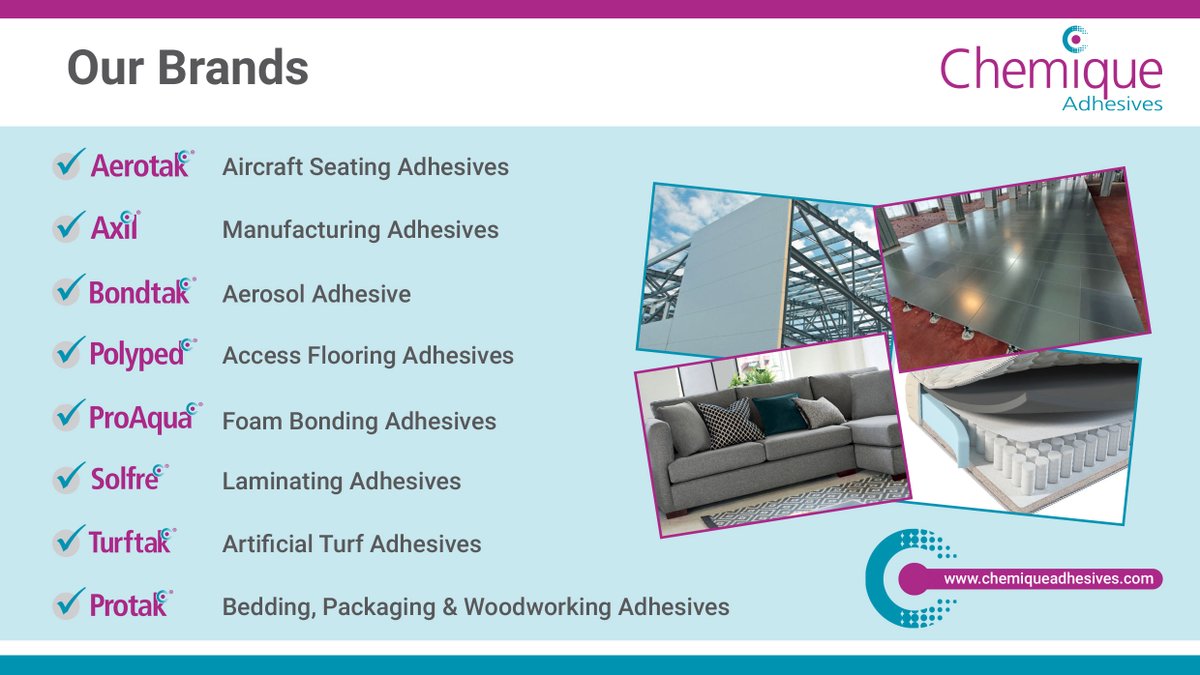 Our Brands

Chemique Adhesives

Aerotak Aircraft Seating Adhesives

Axil Manufacturing Adhesives

Bondtak Aerosol Adhesive

Polyped Access Flooring Adhesives

ProAqua Foam Bonding Adhesives

Solfre Laminating Adhesives

Turftak Artificial Turf Adhesives

Protak Bedding, Packaging & Woodworking Adhesives

www.chemiqueadhesives.com